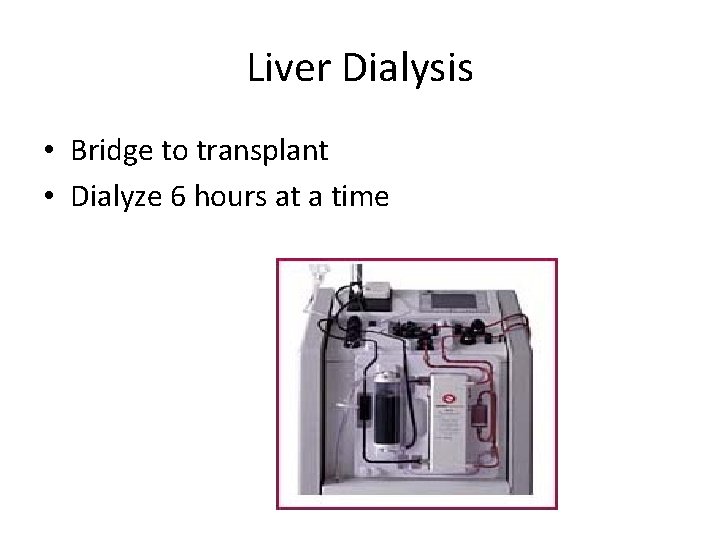 Liver Dialysis

• Bridge to transplant
• Dialyze 6 hours at a time